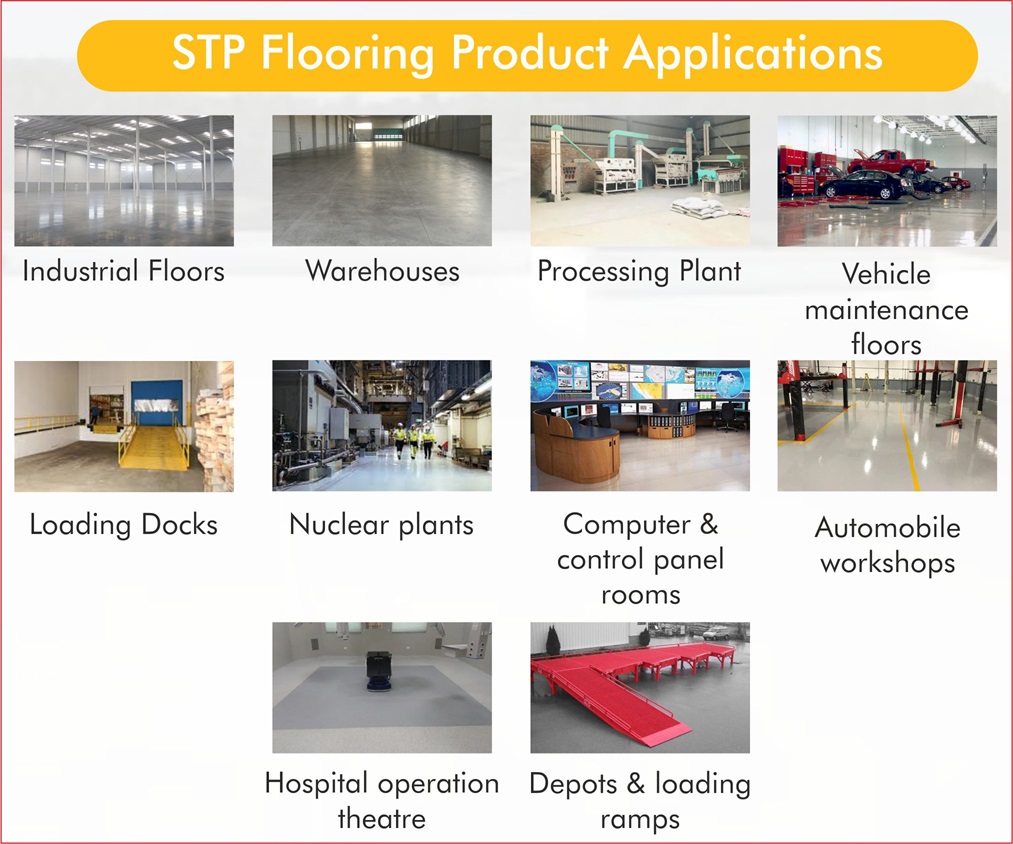 STP Flooring Product Applications

Industrial Floors

Warehouses

Processing Plant

Vehicle maintenance floors

Loading Docks

Nuclear plants

Computer & control panel rooms

Automobile workshops

Hospital operation theatre

Depots & loading ramps